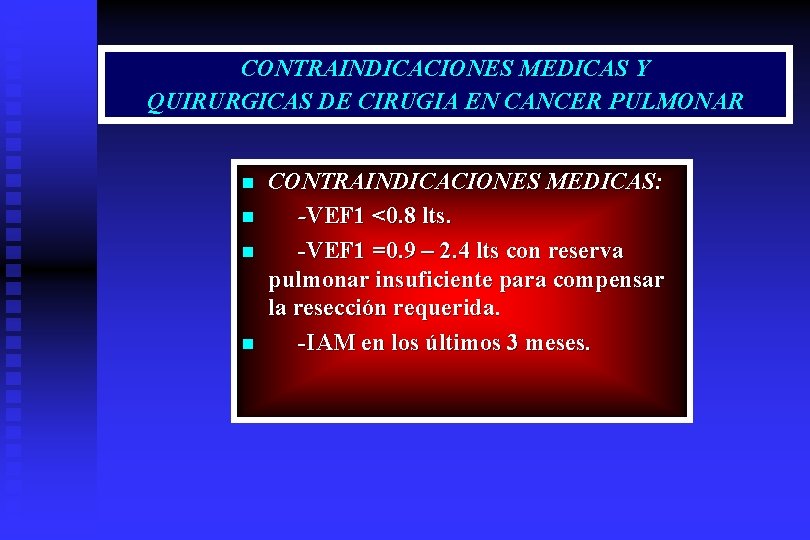 CONTRAINDICACIONES MEDICAS Y QUIRURGICAS DE CIRUGIA EN CANCER PULMONAR

- CONTRAINDICACIONES MEDICAS:
- -VEF1 <0.8 lts.
- -VEF1 =0.9 – 2.4 lts con reserva pulmonar insuficiente para compensar la resección requerida.
- -IAM en los últimos 3 meses.